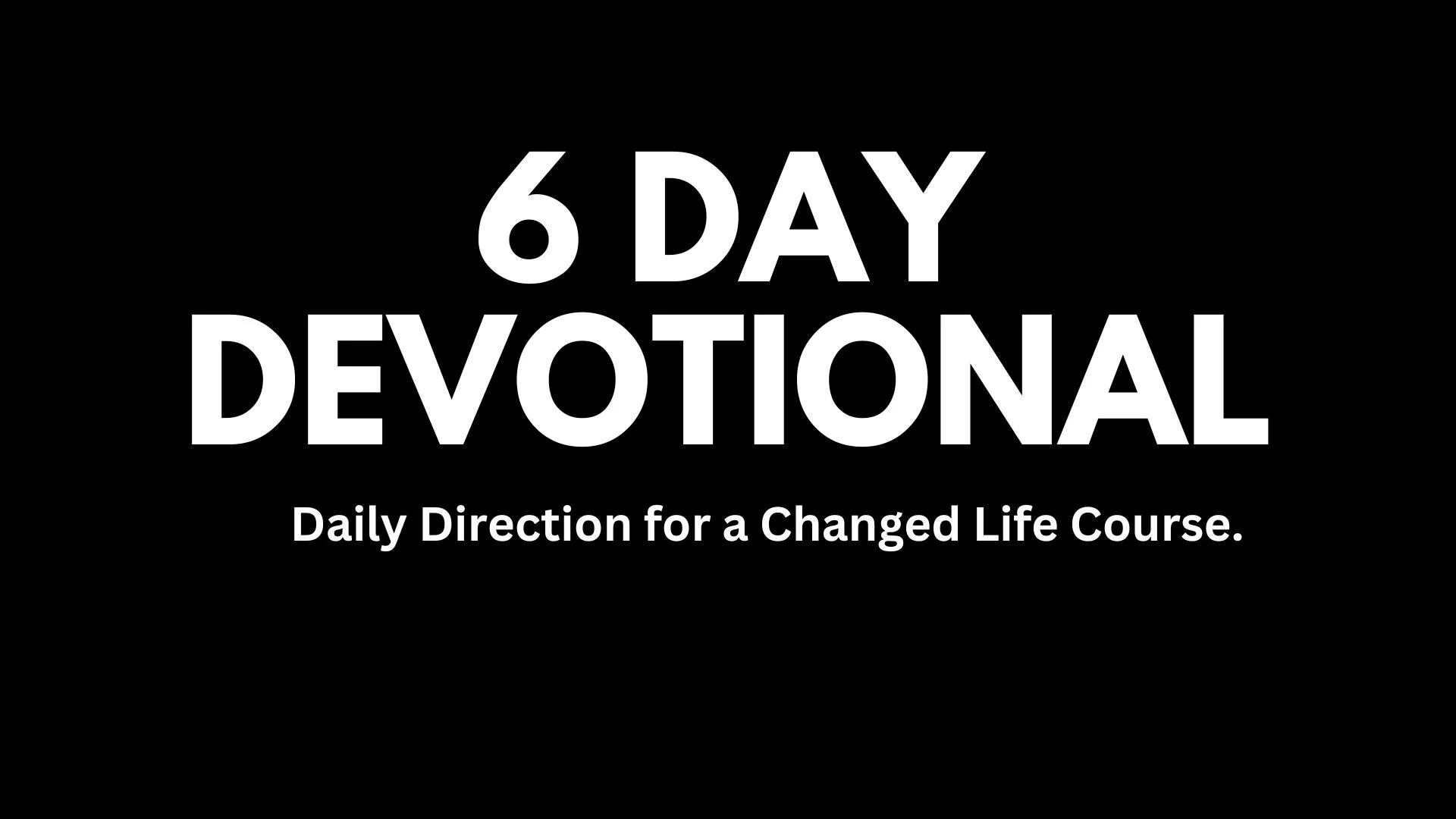 6 DAY DEVOTIONAL

Daily Direction for a Changed Life Course.